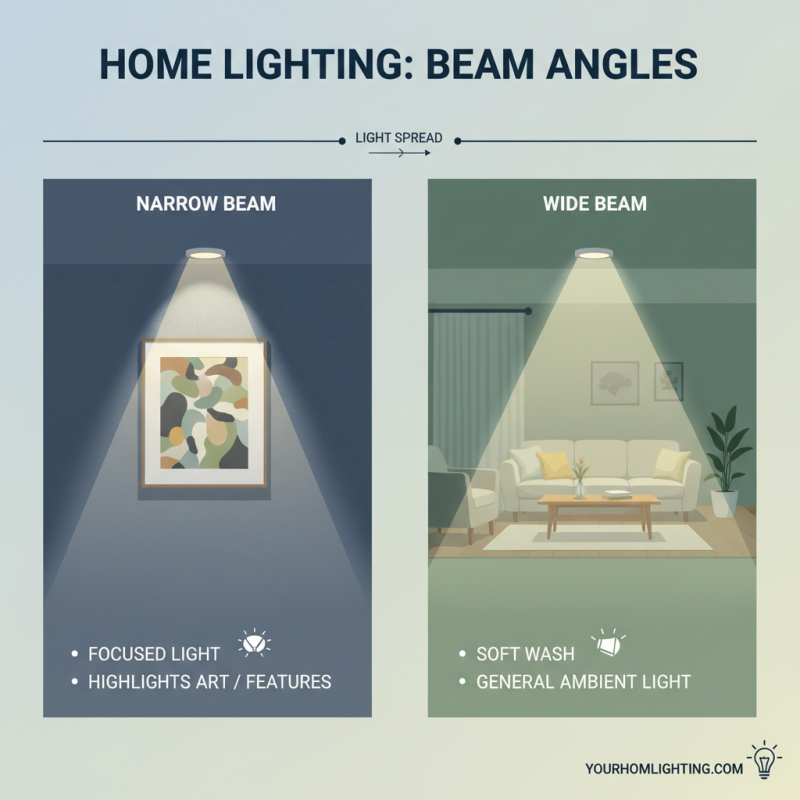 HOME LIGHTING: BEAM ANGLES

LIGHT SPREAD

NARROW BEAM

• FOCUSED LIGHT
• HIGHLIGHTS ART / FEATURES

WIDE BEAM

• SOFT WASH
• GENERAL AMBIENT LIGHT

YOURHOMLIGHTING.COM